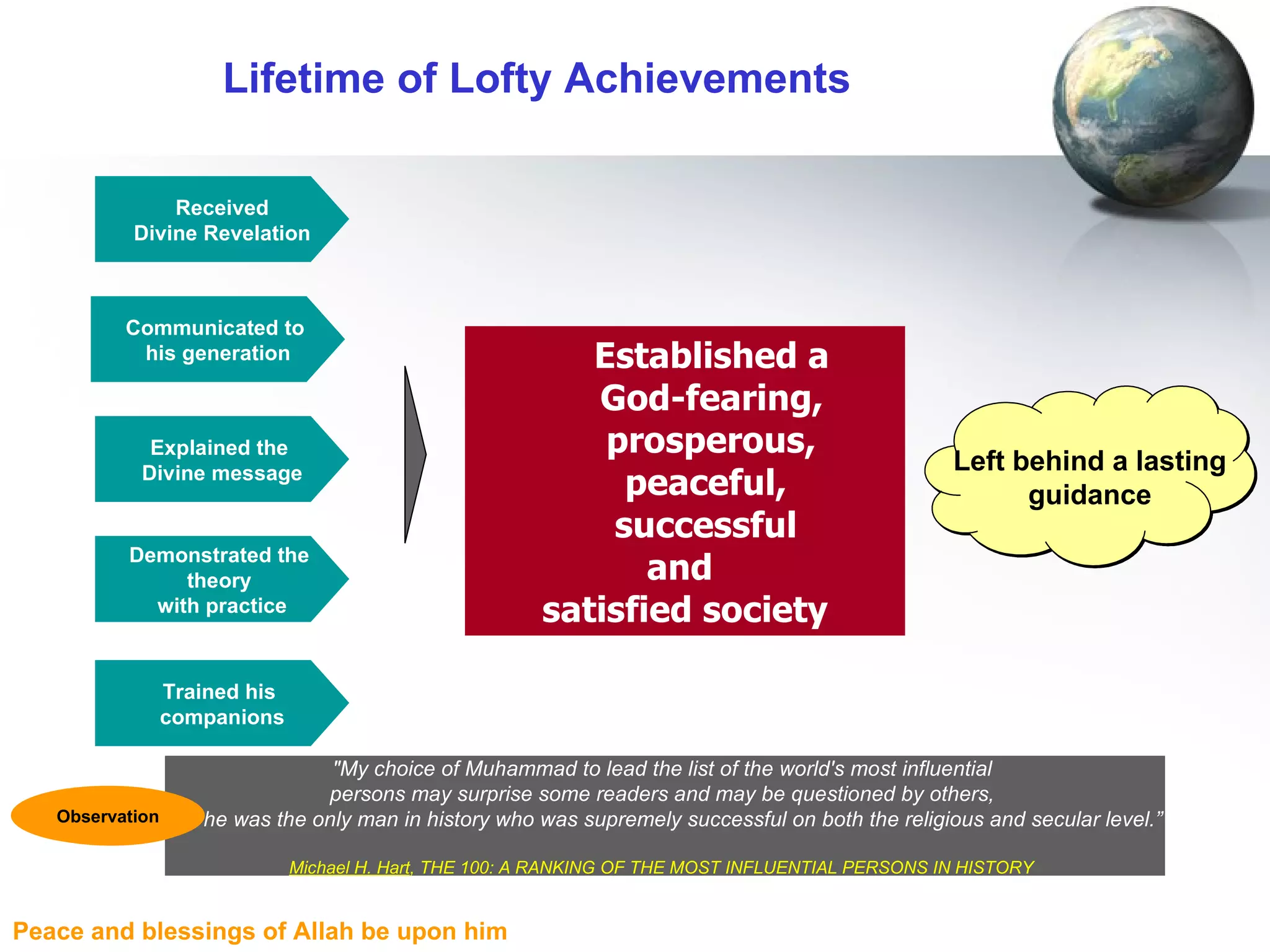 Lifetime of Lofty Achievements

Received Divine Revelation

Communicated to his generation

Explained the Divine message

Demonstrated the theory with practice

Trained his companions

Established a God-fearing, prosperous, peaceful, successful and satisfied society

Left behind a lasting guidance

Observation

"My choice of Muhammad to lead the list of the world's most influential persons may surprise some readers and may be questioned by others, he was the only man in history who was supremely successful on both the religious and secular level."

Michael H. Hart, THE 100: A RANKING OF THE MOST INFLUENTIAL PERSONS IN HISTORY

Peace and blessings of Allah be upon him